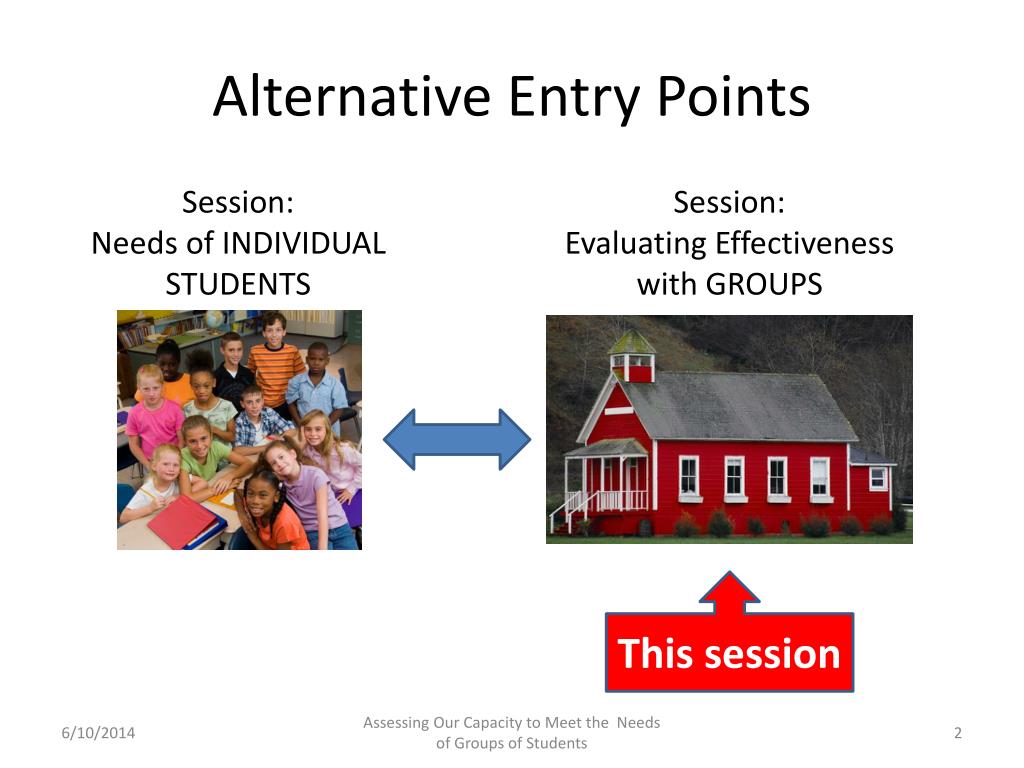 Alternative Entry Points

Session:
Needs of INDIVIDUAL STUDENTS

Session:
Evaluating Effectiveness with GROUPS

This session

6/10/2014

Assessing Our Capacity to Meet the Needs of Groups of Students

2